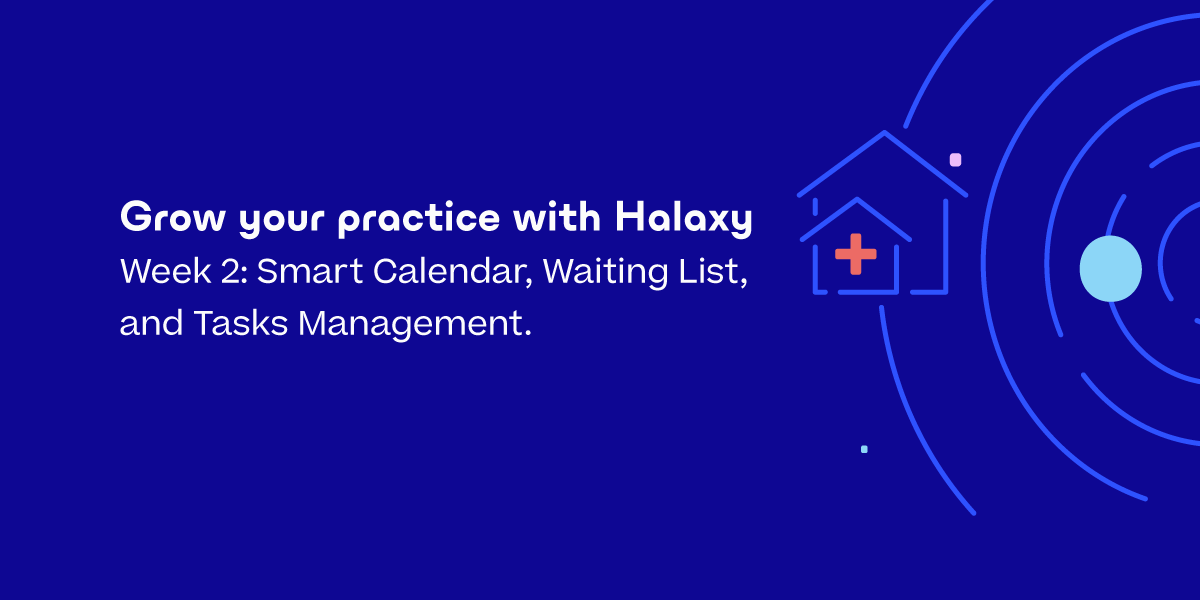 Grow your practice with Halaxy

Week 2: Smart Calendar, Waiting List, and Tasks Management.